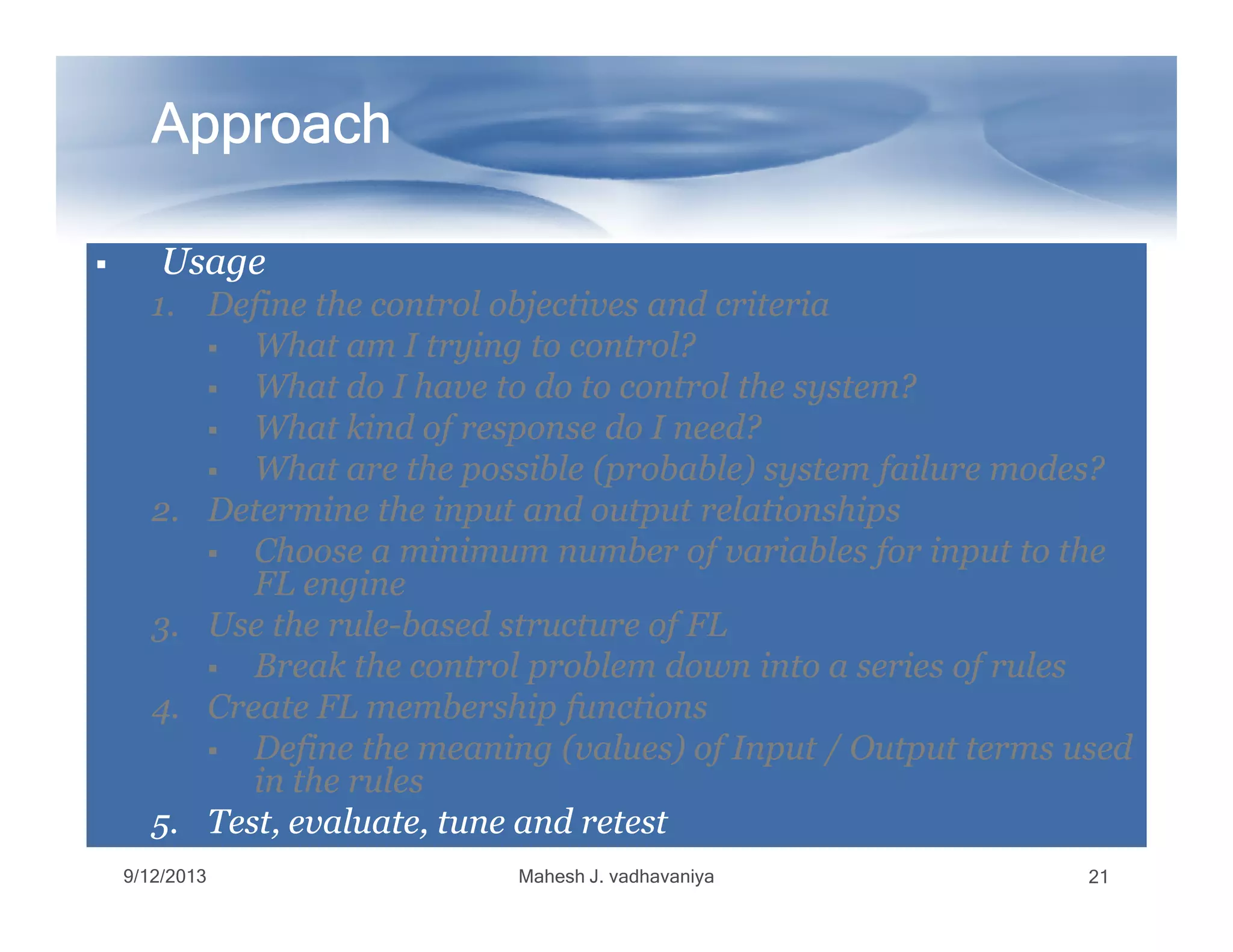 Approach

▪ Usage

1. Define the control objectives and criteria
   ▪ What am I trying to control?
   ▪ What do I have to do to control the system?
   ▪ What kind of response do I need?
   ▪ What are the possible (probable) system failure modes?
2. Determine the input and output relationships
   ▪ Choose a minimum number of variables for input to the FL engine
3. Use the rule-based structure of FL
   ▪ Break the control problem down into a series of rules
4. Create FL membership functions
   ▪ Define the meaning (values) of Input / Output terms used in the rules
5. Test, evaluate, tune and retest

9/12/2013 Mahesh J. vadhavaniya 21